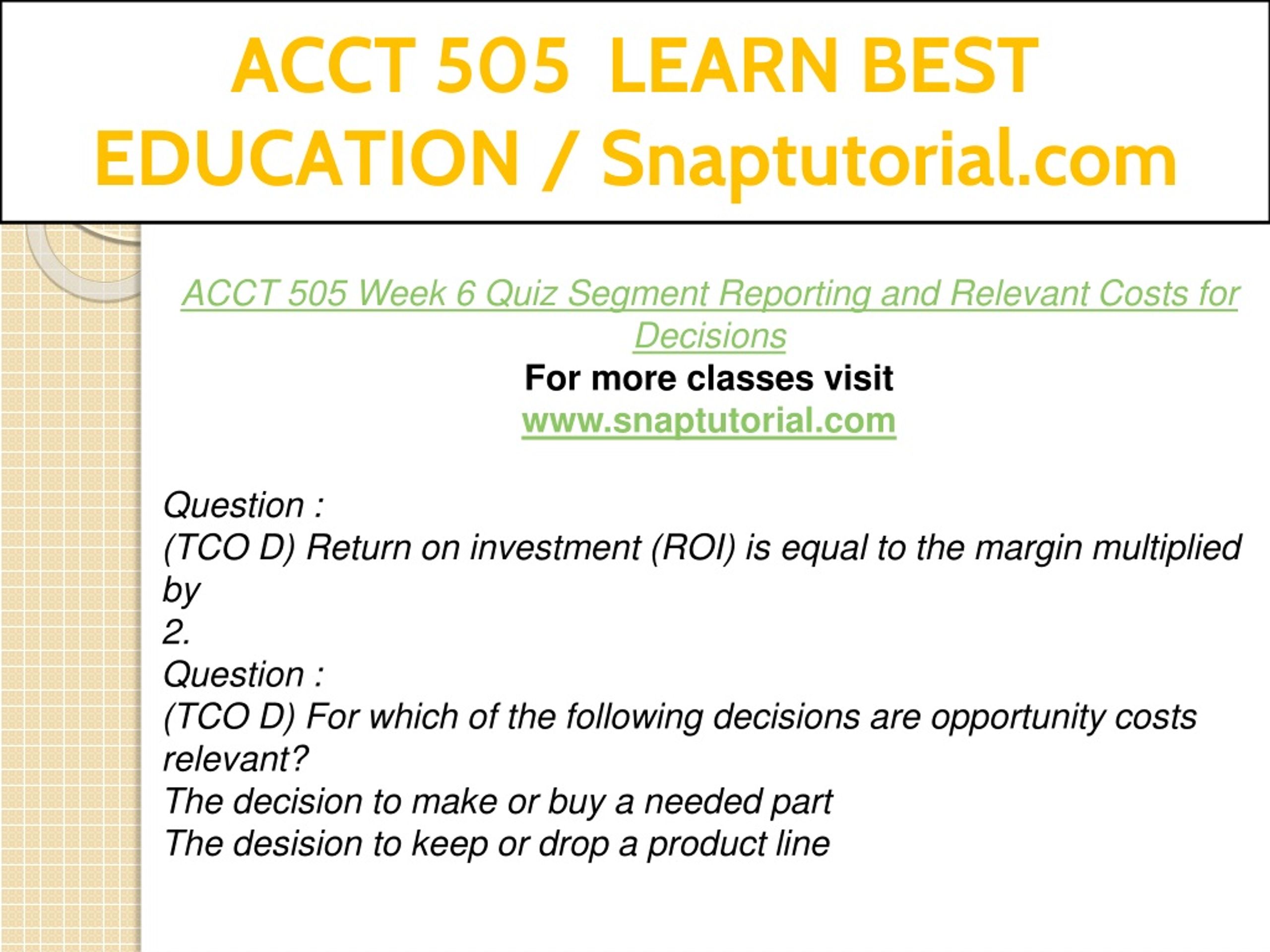 ACCT 505 LEARN BEST EDUCATION / Snaptutorial.com

ACCT 505 Week 6 Quiz Segment Reporting and Relevant Costs for Decisions
For more classes visit
www.snaptutorial.com

Question :
(TCO D) Return on investment (ROI) is equal to the margin multiplied by
2.
Question :
(TCO D) For which of the following decisions are opportunity costs relevant?
The decision to make or buy a needed part
The desision to keep or drop a product line